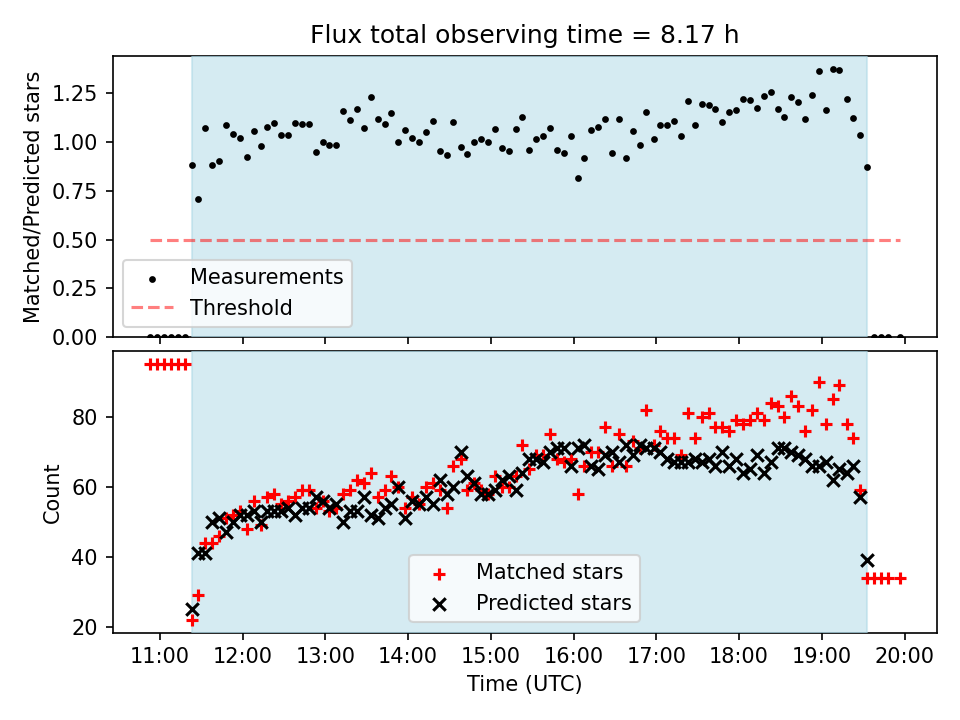 Flux total observing time = 8.17 h

Matched/Predicted stars

1.25
1.00
0.75
0.50
0.25
0.00

Measurements
Threshold

Count

80
60
40
20

Matched stars
Predicted stars

11:00
12:00
13:00
14:00
15:00
16:00
17:00
18:00
19:00
20:00

Time (UTC)